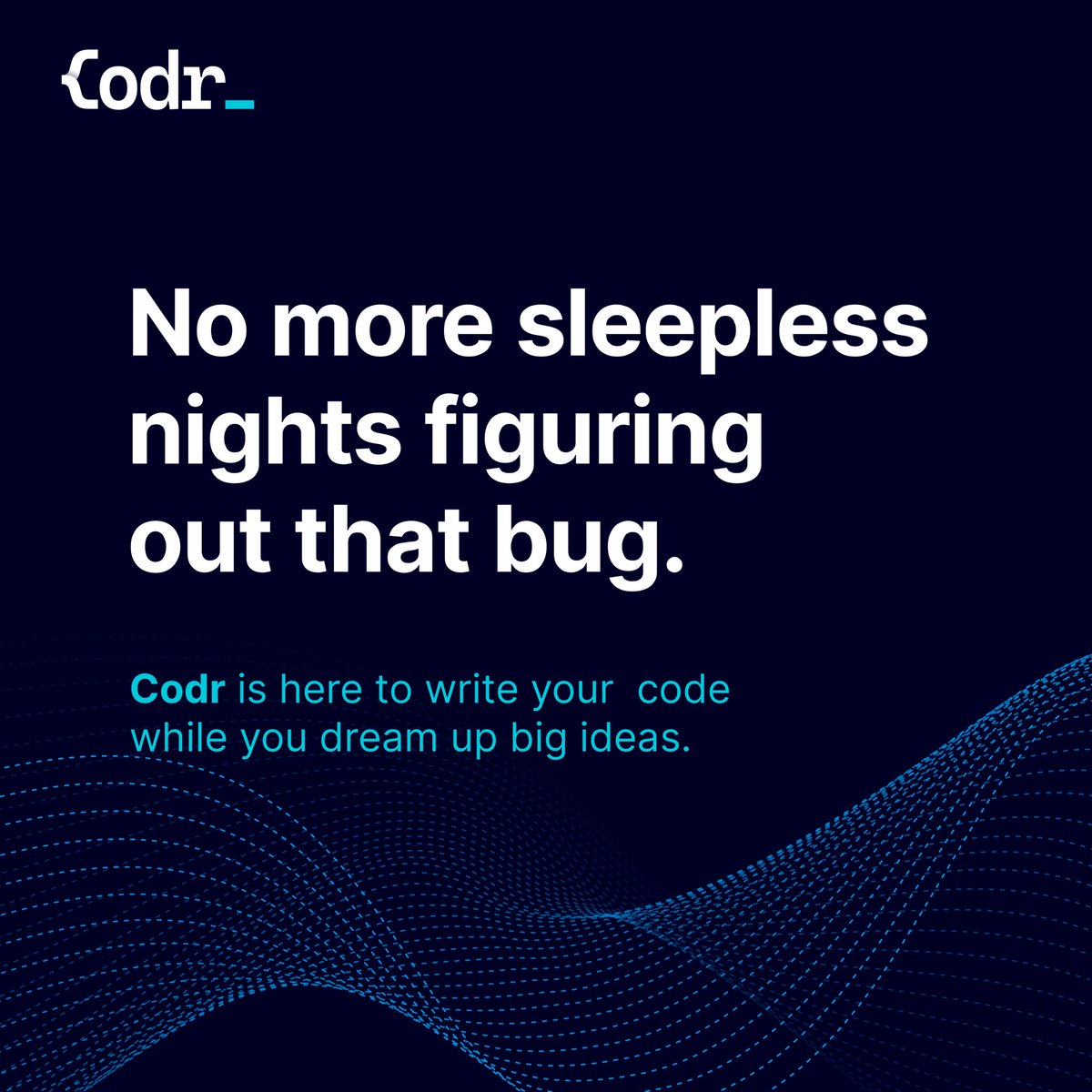 Codr_

No more sleepless nights figuring out that bug.

Codr is here to write your  code while you dream up big ideas.